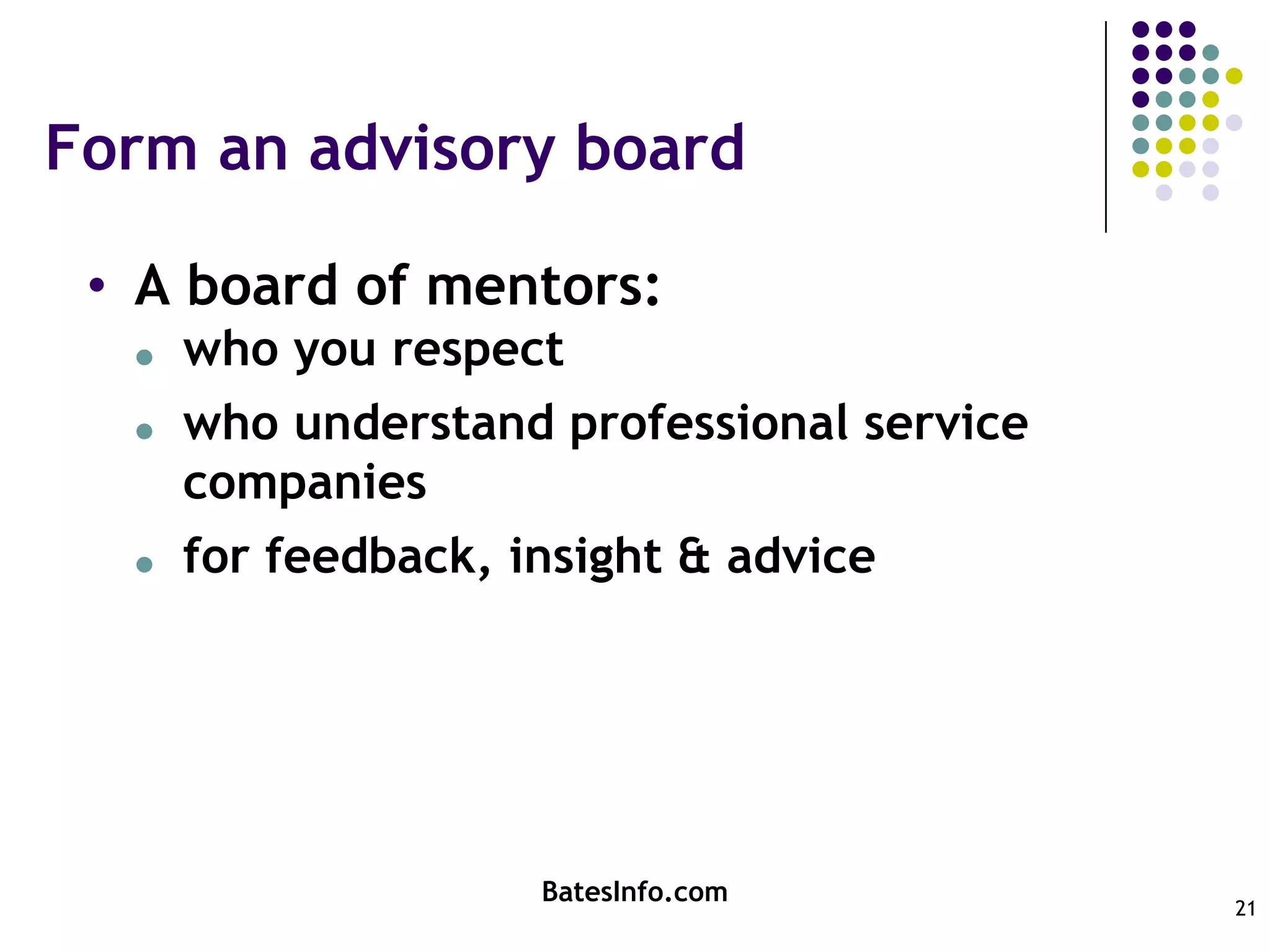 Form an advisory board

• A board of mentors:
  • who you respect
  • who understand professional service companies
  • for feedback, insight & advice

BatesInfo.com

21